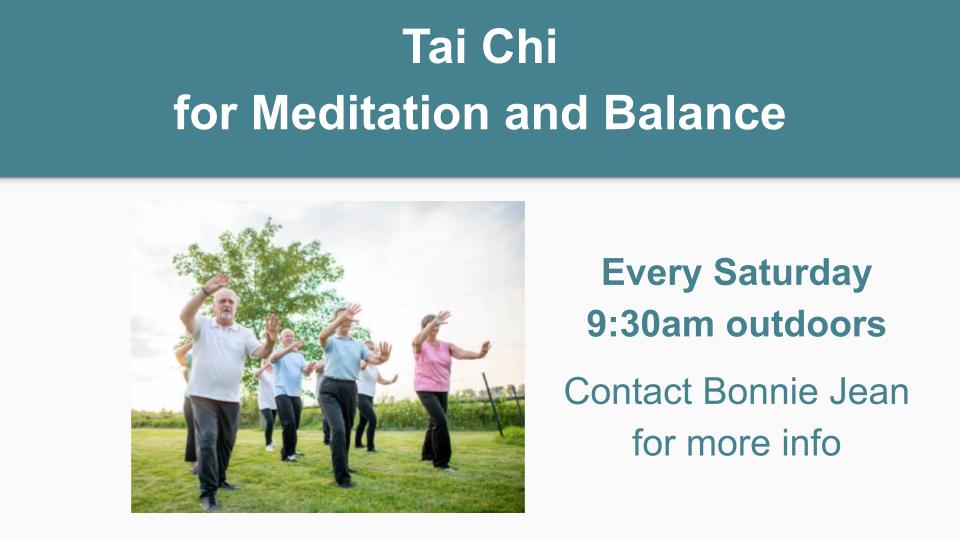 Tai Chi
for Meditation and Balance

Every Saturday
9:30am outdoors

Contact Bonnie Jean
for more info